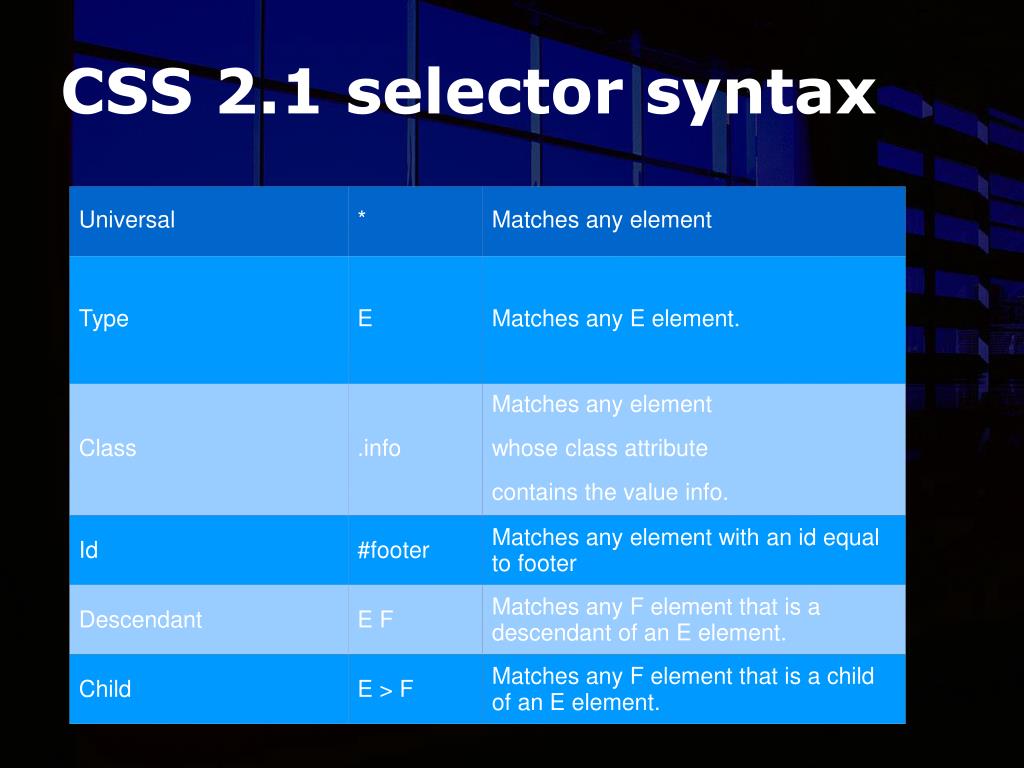 CSS 2.1 selector syntax

| Universal | * | Matches any element |
|---|---|---|
| Type | E | Matches any E element. |
| Class | .info | Matches any element whose class attribute contains the value info. |
| Id | #footer | Matches any element with an id equal to footer |
| Descendant | E F | Matches any F element that is a descendant of an E element. |
| Child | E > F | Matches any F element that is a child of an E element. |